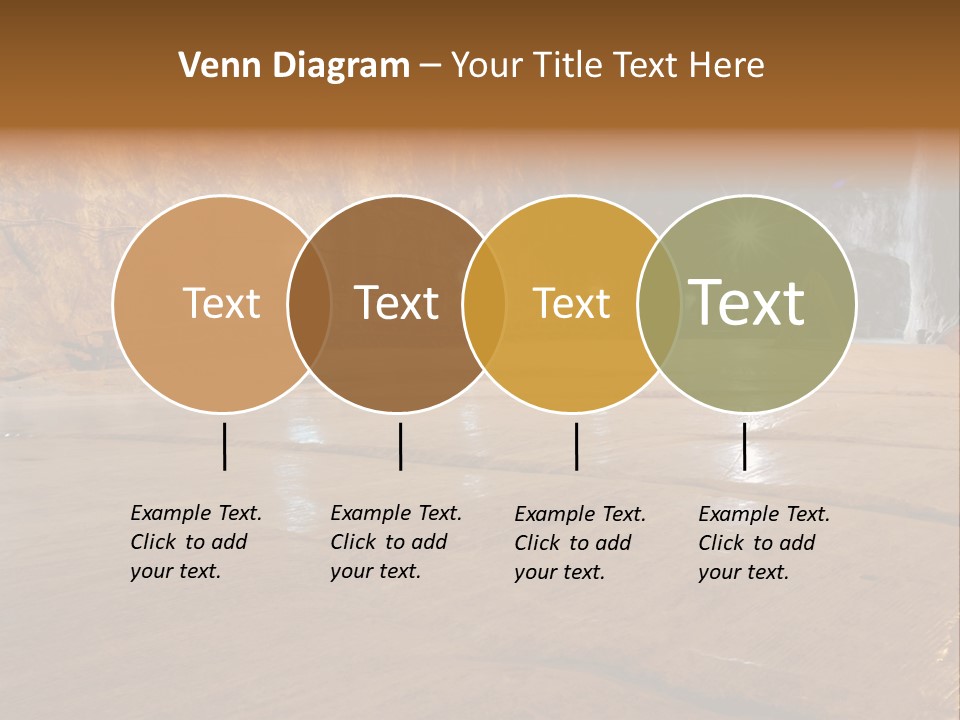 Venn Diagram – Your Title Text Here

Text

Text

Text

Text

Example Text. Click to add your text.

Example Text. Click to add your text.

Example Text. Click to add your text.

Example Text. Click to add your text.